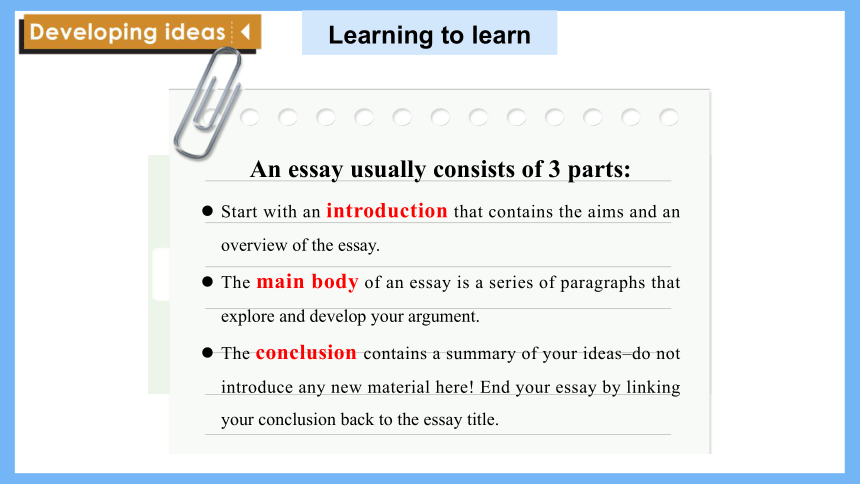 Developing ideas

Learning to learn

An essay usually consists of 3 parts:

● Start with an introduction that contains the aims and an overview of the essay.

● The main body of an essay is a series of paragraphs that explore and develop your argument.

● The conclusion contains a summary of your ideas–do not introduce any new material here! End your essay by linking your conclusion back to the essay title.